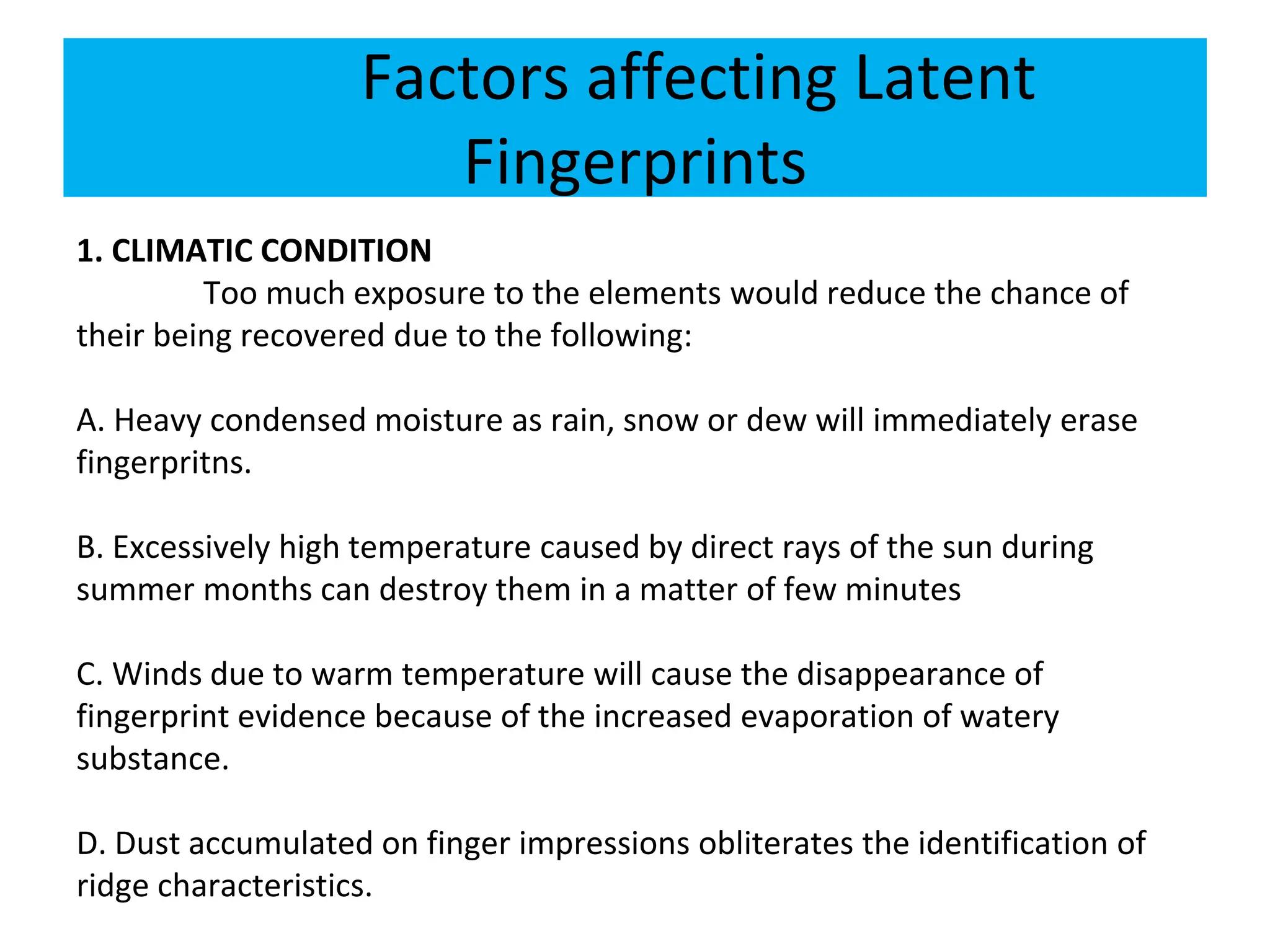 Factors affecting Latent Fingerprints

1. CLIMATIC CONDITION
Too much exposure to the elements would reduce the chance of their being recovered due to the following:

A. Heavy condensed moisture as rain, snow or dew will immediately erase fingerpritns.

B. Excessively high temperature caused by direct rays of the sun during summer months can destroy them in a matter of few minutes

C. Winds due to warm temperature will cause the disappearance of fingerprint evidence because of the increased evaporation of watery substance.

D. Dust accumulated on finger impressions obliterates the identification of ridge characteristics.